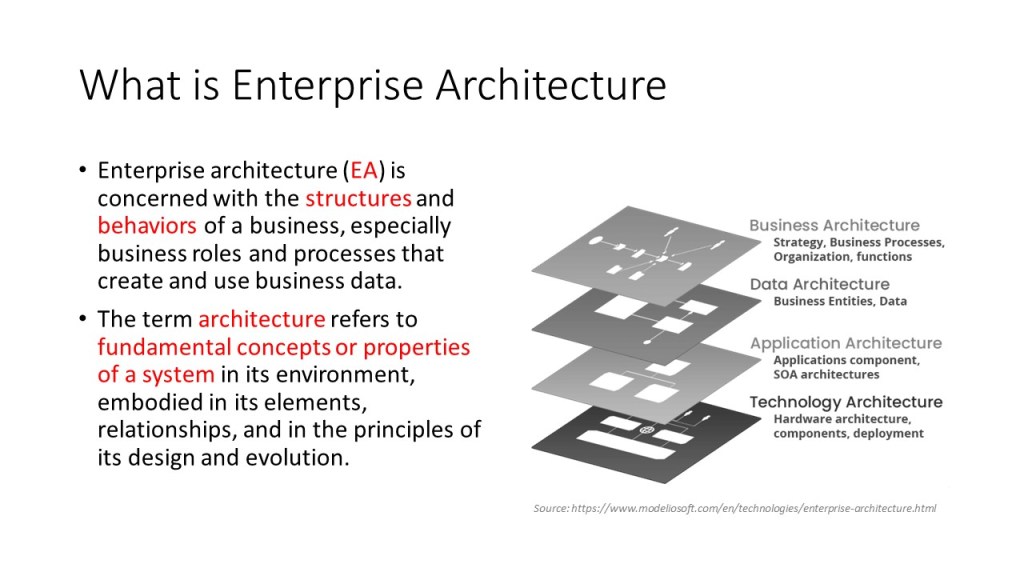 What is Enterprise Architecture

• Enterprise architecture (EA) is concerned with the structures and behaviors of a business, especially business roles and processes that create and use business data.

• The term architecture refers to fundamental concepts or properties of a system in its environment, embodied in its elements, relationships, and in the principles of its design and evolution.

Business Architecture
Strategy, Business Processes, Organization, functions

Data Architecture
Business Entities, Data

Application Architecture
Applications component, SOA architectures

Technology Architecture
Hardware architecture, components, deployment

Source: https://www.modeliosoft.com/en/technologies/enterprise-architecture.html